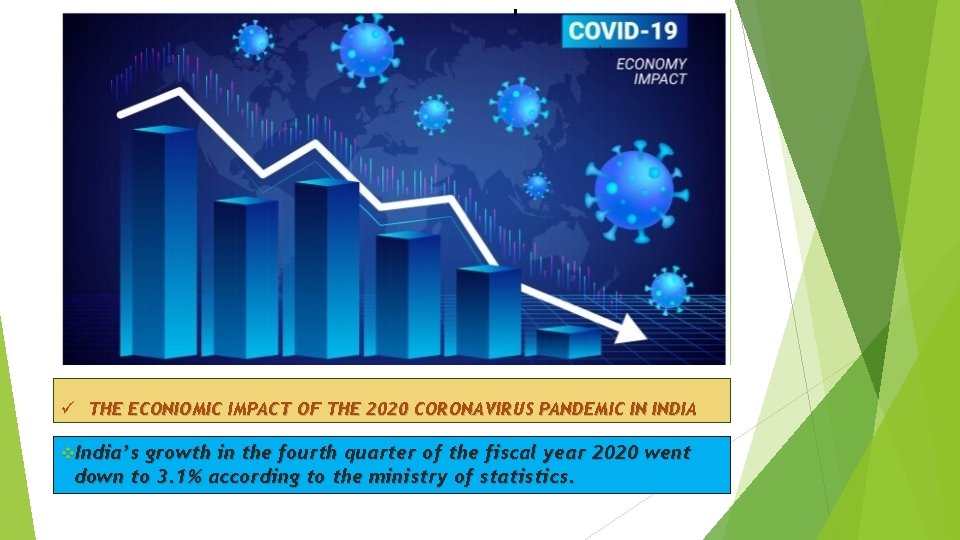 COVID-19
ECONOMY IMPACT

✓ THE ECONIOMIC IMPACT OF THE 2020 CORONAVIRUS PANDEMIC IN INDIA

❖India's growth in the fourth quarter of the fiscal year 2020 went down to 3.1% according to the ministry of statistics.